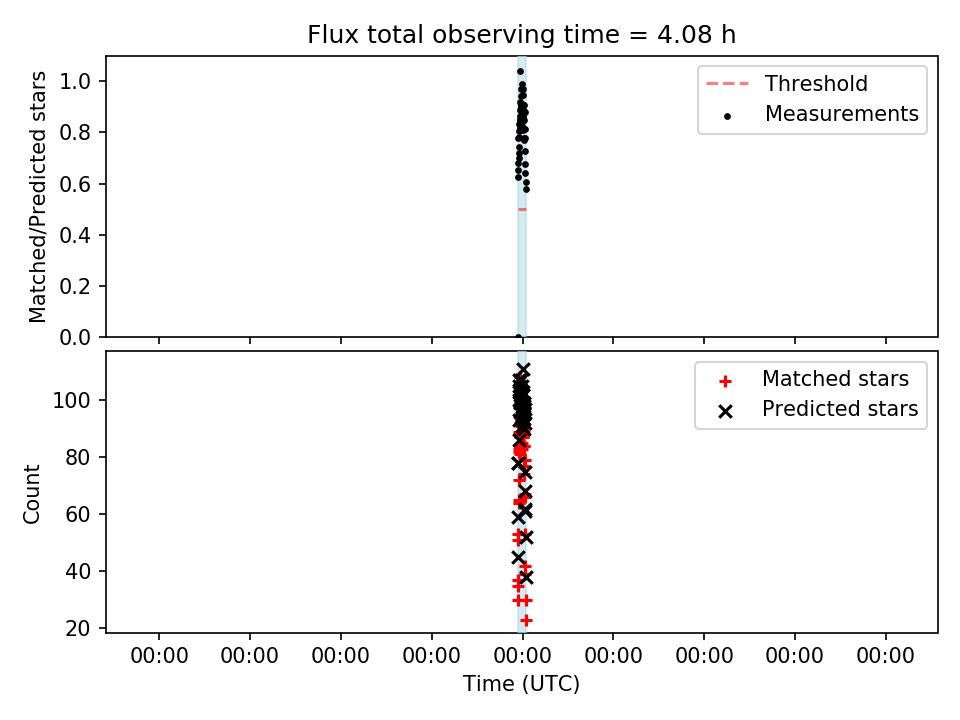 Flux total observing time = 4.08 h

Matched/Predicted stars

1.0
0.8
0.6
0.4
0.2
0.0

Threshold
Measurements

Count

100
80
60
40
20

Matched stars
Predicted stars

00:00 00:00 00:00 00:00 00:00 00:00 00:00 00:00 00:00

Time (UTC)